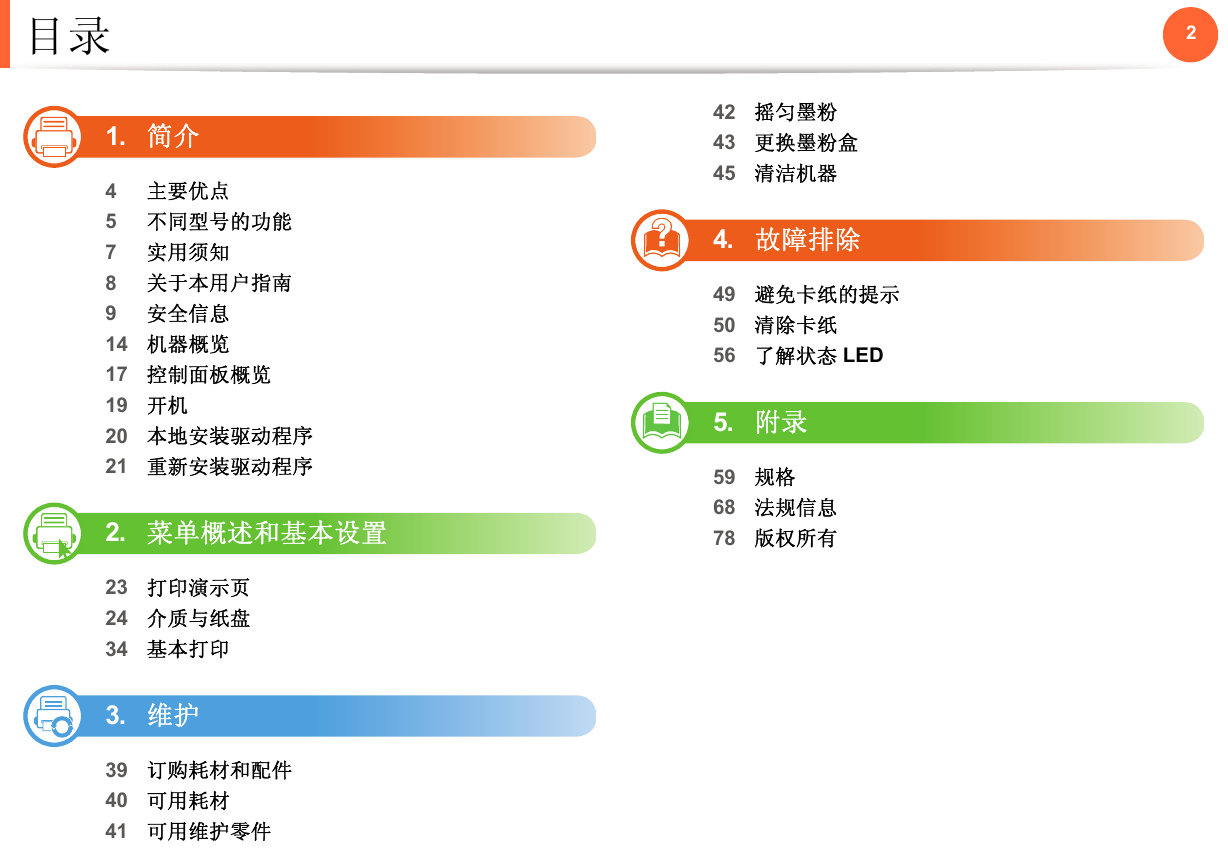 目录

2

1. 简介

4 主要优点
5 不同型号的功能
7 实用须知
8 关于本用户指南
9 安全信息
14 机器概览
17 控制面板概览
19 开机
20 本地安装驱动程序
21 重新安装驱动程序

2. 菜单概述和基本设置

23 打印演示页
24 介质与纸盘
34 基本打印

3. 维护

39 订购耗材和配件
40 可用耗材
41 可用维护零件
42 摇匀墨粉
43 更换墨粉盒
45 清洁机器

4. 故障排除

49 避免卡纸的提示
50 清除卡纸
56 了解状态 LED

5. 附录

59 规格
68 法规信息
78 版权所有